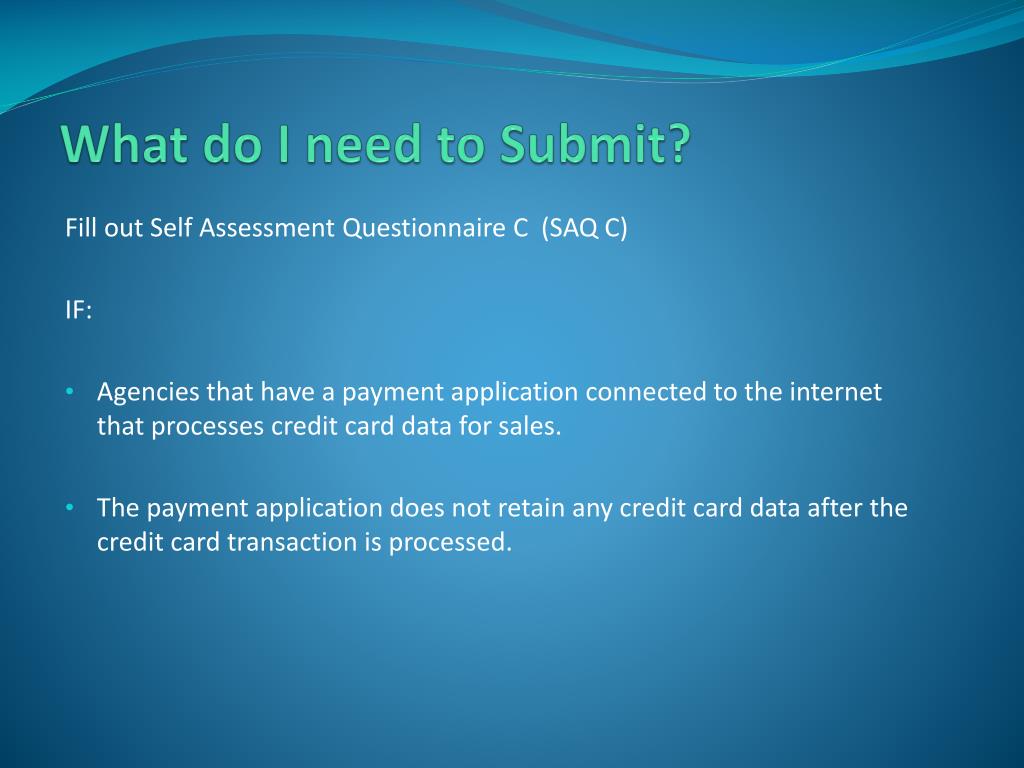 What do I need to Submit?

Fill out Self Assessment Questionnaire C (SAQ C)

IF:

• Agencies that have a payment application connected to the internet that processes credit card data for sales.

• The payment application does not retain any credit card data after the credit card transaction is processed.